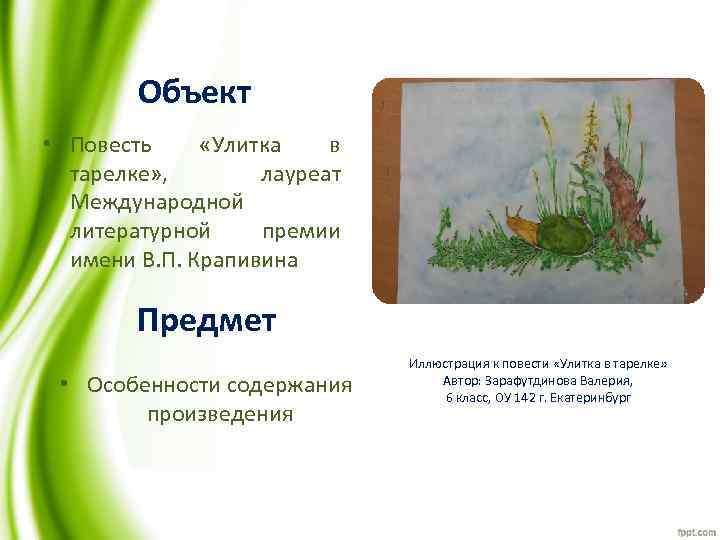 Объект

• Повесть «Улитка в тарелке», лауреат Международной литературной премии имени В.П. Крапивина

Предмет

• Особенности содержания произведения

Иллюстрация к повести «Улитка в тарелке»
Автор: Зарафутдинова Валерия,
6 класс, ОУ 142 г. Екатеринбург

fppt.com